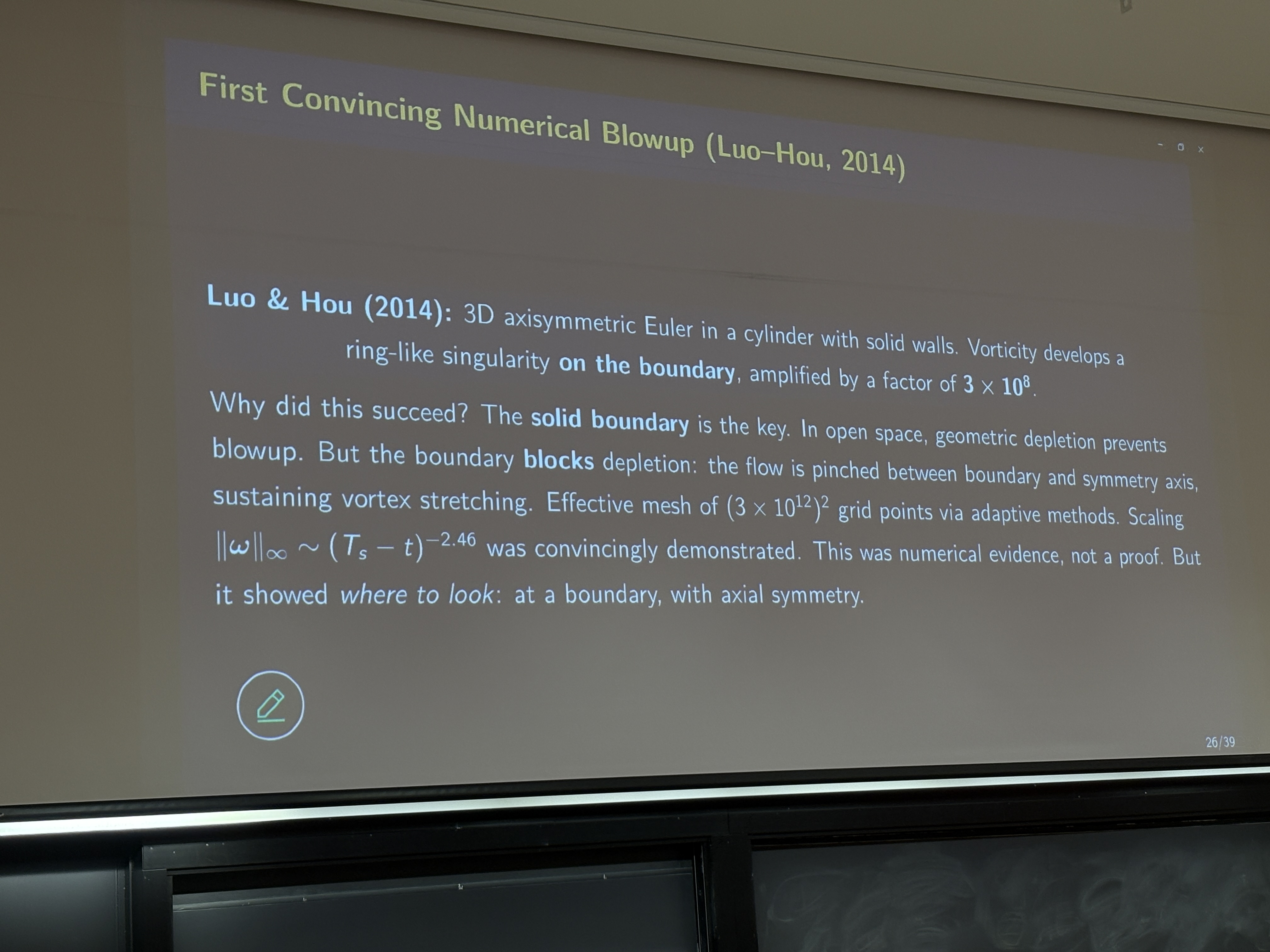 First Convincing Numerical Blowup (Luo–Hou, 2014)

Luo & Hou (2014): 3D axisymmetric Euler in a cylinder with solid walls. Vorticity develops a ring-like singularity on the boundary, amplified by a factor of $3 \times 10^8$.

Why did this succeed? The solid boundary is the key. In open space, geometric depletion prevents blowup. But the boundary blocks depletion: the flow is pinched between boundary and symmetry axis, sustaining vortex stretching. Effective mesh of $(3 \times 10^{12})^2$ grid points via adaptive methods. Scaling $\|\omega\|_\infty \sim (T_s - t)^{-2.46}$ was convincingly demonstrated. This was numerical evidence, not a proof. But it showed where to look: at a boundary, with axial symmetry.

26/39